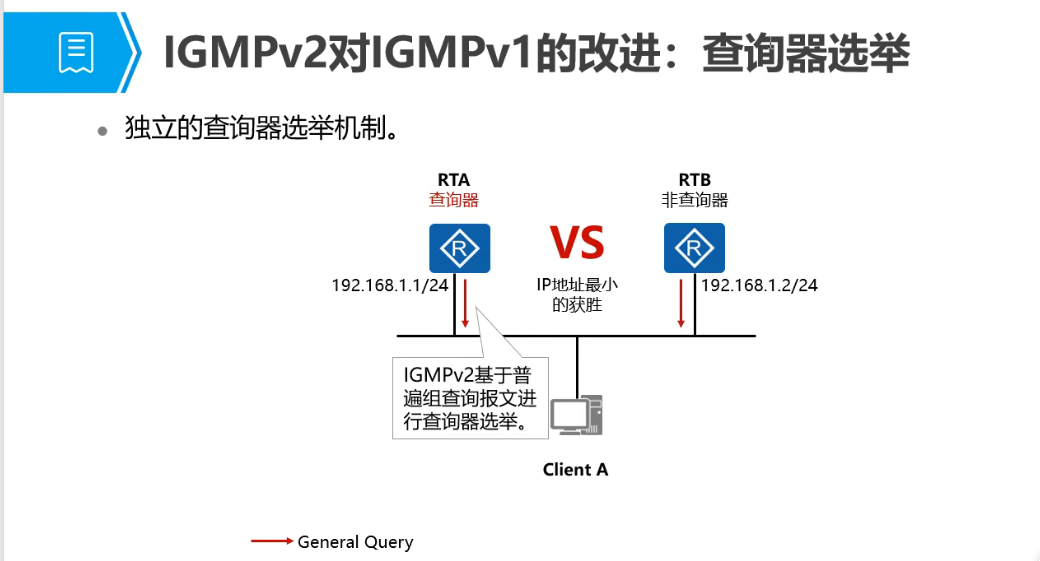 IGMPv2对IGMPv1的改进：查询器选举

独立的查询器选举机制。

RTA
查询器

VS

RTB
非查询器

R

R

192.168.1.1/24

IP地址最小的获胜

192.168.1.2/24

IGMPv2基于普遍组查询报文进行查询器选举。

Client A

General Query